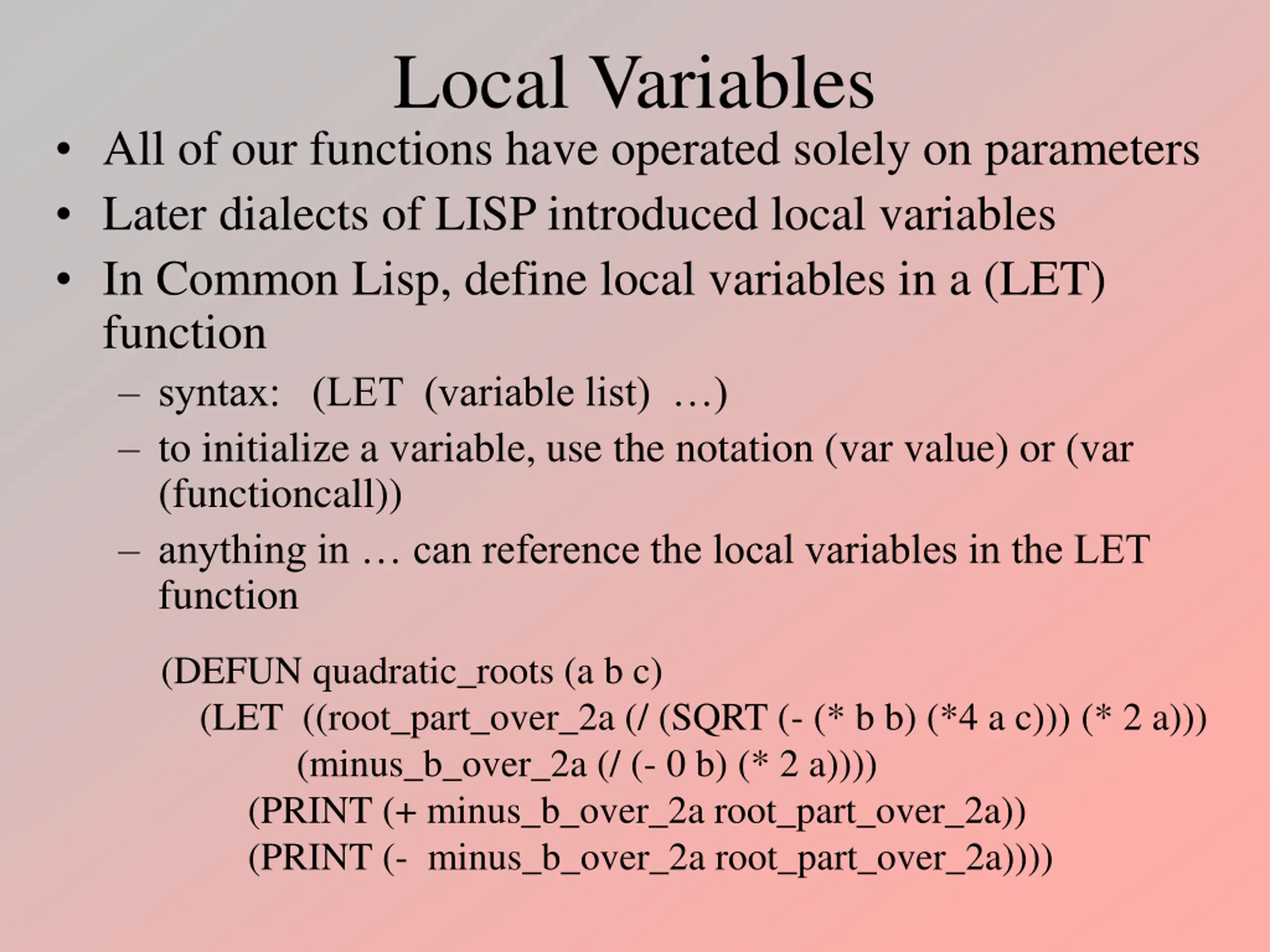 Local Variables

• All of our functions have operated solely on parameters
• Later dialects of LISP introduced local variables
• In Common Lisp, define local variables in a (LET) function
– syntax: (LET (variable list) …)
– to initialize a variable, use the notation (var value) or (var (functioncall))
– anything in … can reference the local variables in the LET function

(DEFUN quadratic_roots (a b c)
(LET ((root_part_over_2a (/ (SQRT (- (* b b) (*4 a c))) (* 2 a)))
(minus_b_over_2a (/ (- 0 b) (* 2 a))))
(PRINT (+ minus_b_over_2a root_part_over_2a))
(PRINT (- minus_b_over_2a root_part_over_2a))))